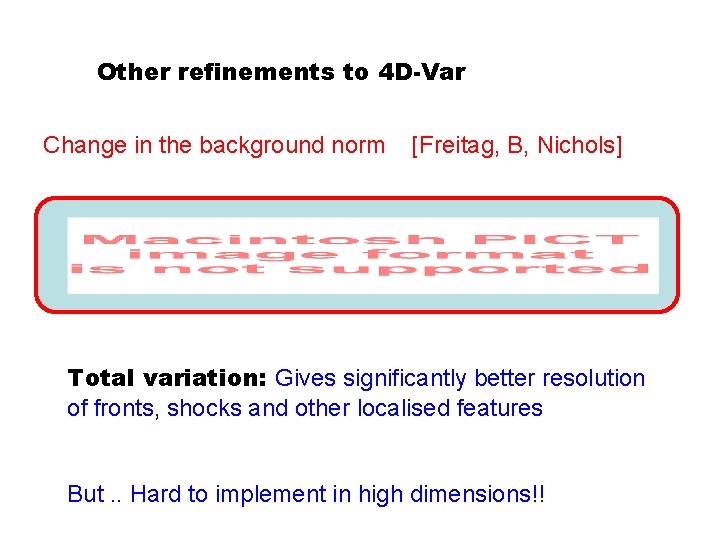 Other refinements to 4D-Var

Change in the background norm [Freitag, B, Nichols]

Macintosh PICT image format is not supported

Total variation: Gives significantly better resolution of fronts, shocks and other localised features

But .. Hard to implement in high dimensions!!